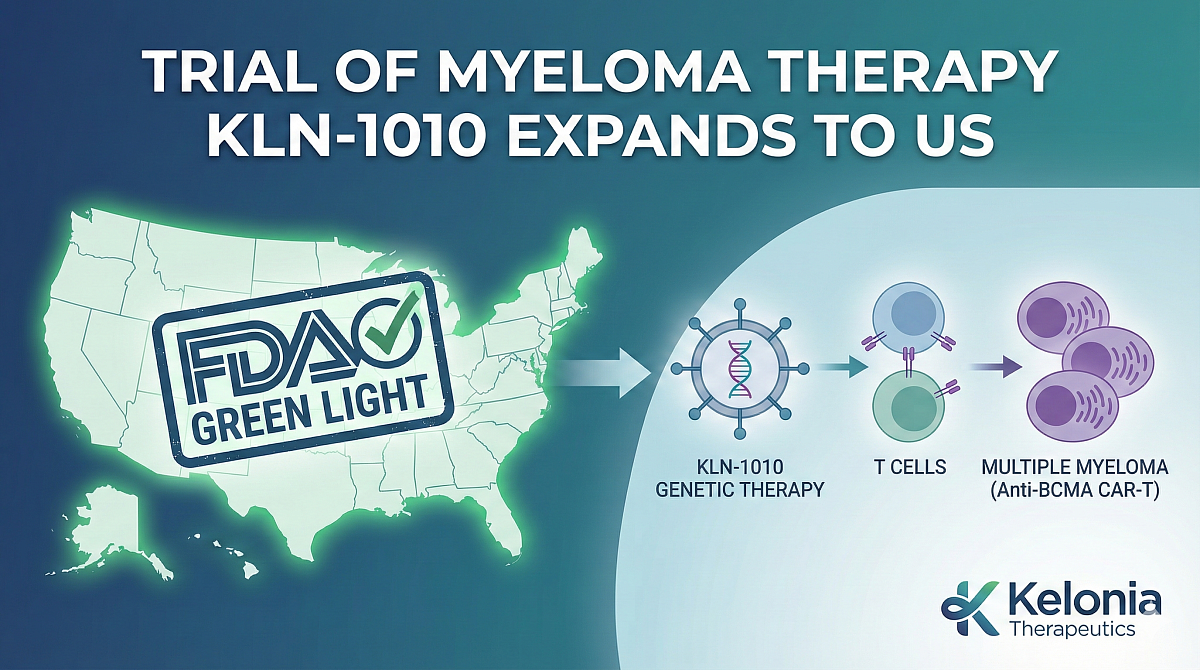 TRIAL OF MYELOMA THERAPY KLN-1010 EXPANDS TO US

FDA GREEN LIGHT

KLN-1010 GENETIC THERAPY

T CELLS

MULTIPLE MYELOMA (Anti-BCMA CAR-T)

Kelonia Therapeutics